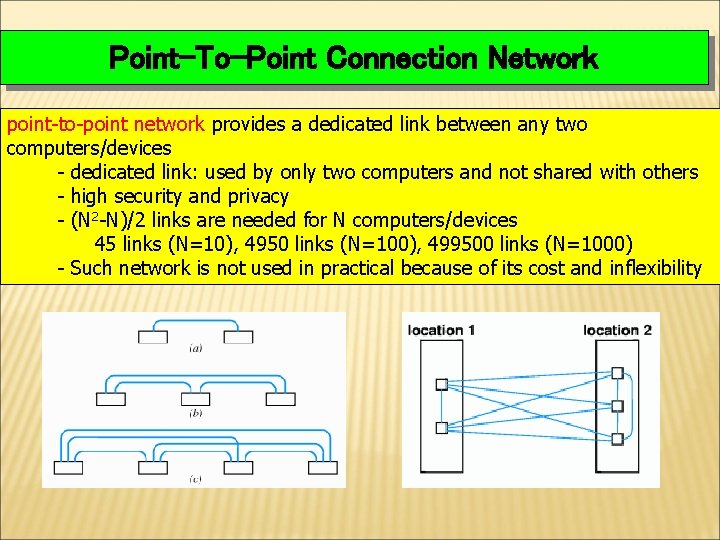 Point-To-Point Connection Network

point-to-point network provides a dedicated link between any two computers/devices

- dedicated link: used by only two computers and not shared with others
- high security and privacy
- $(N^2-N)/2$ links are needed for N computers/devices
45 links (N=10), 4950 links (N=100), 499500 links (N=1000)
- Such network is not used in practical because of its cost and inflexibility

(a)
(b)
(c)

location 1
location 2